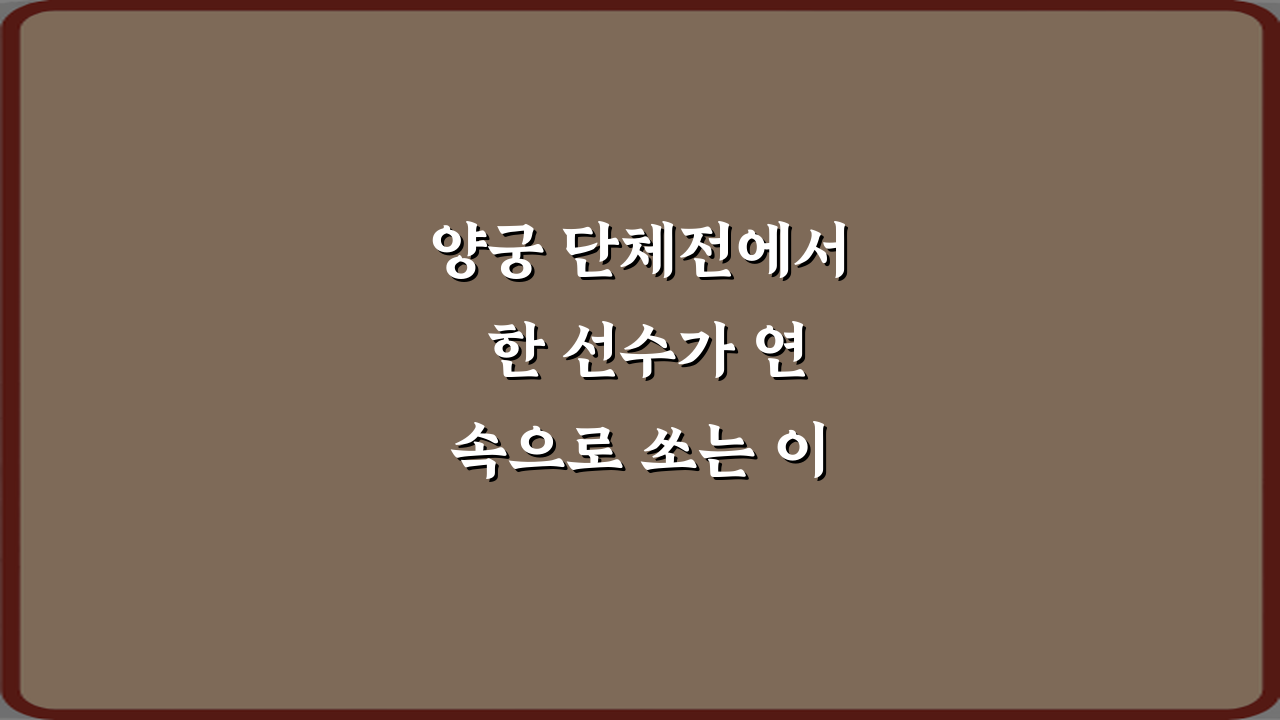 양궁 단체전에서 한 선수가 연속으로 쏘는 이